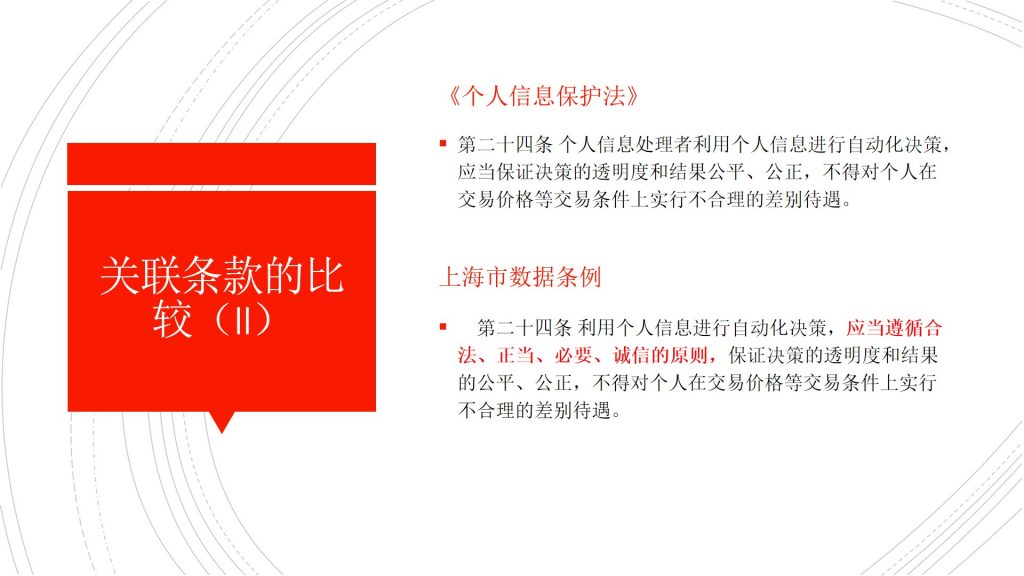 关联条款的比较（II）

《个人信息保护法》

▪ 第二十四条 个人信息处理者利用个人信息进行自动化决策，应当保证决策的透明度和结果公平、公正，不得对个人在交易价格等交易条件上实行不合理的差别待遇。

上海市数据条例

▪ 第二十四条 利用个人信息进行自动化决策，应当遵循合法、正当、必要、诚信的原则，保证决策的透明度和结果的公平、公正，不得对个人在交易价格等交易条件上实行不合理的差别待遇。